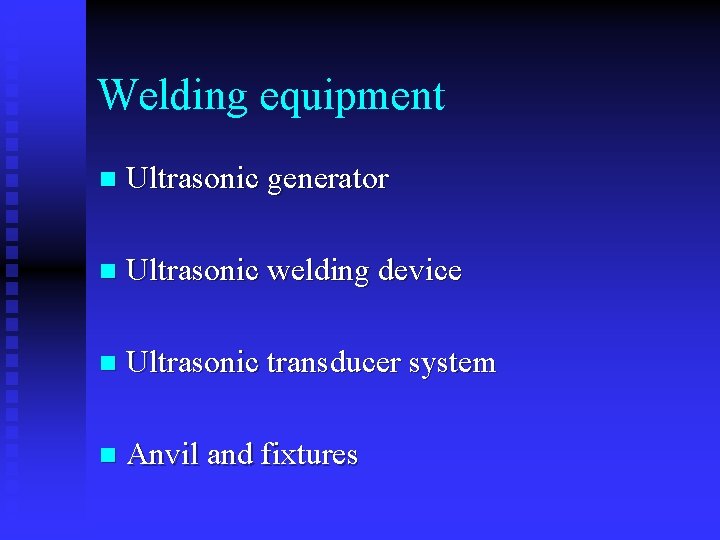 Welding equipment

- Ultrasonic generator

- Ultrasonic welding device

- Ultrasonic transducer system

- Anvil and fixtures